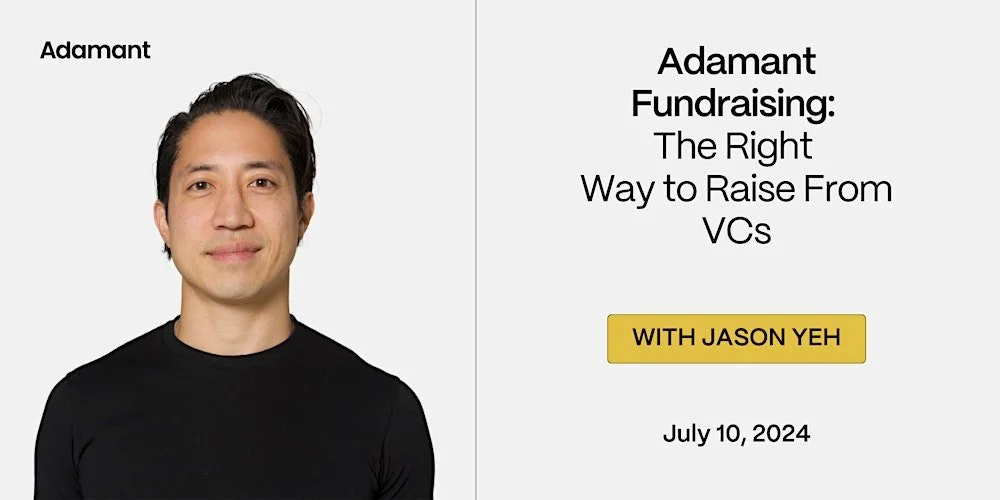 Adamant

Adamant Fundraising: The Right Way to Raise From VCs

WITH JASON YEH

July 10, 2024